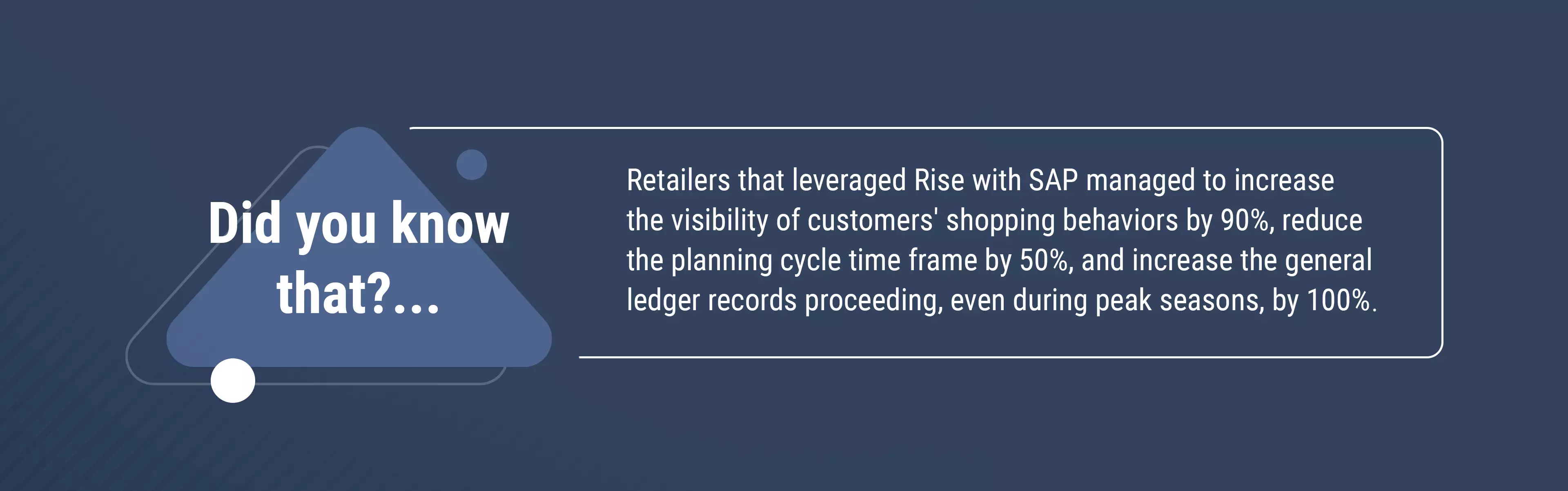 Did you know that?...

Retailers that leveraged Rise with SAP managed to increase the visibility of customers' shopping behaviors by 90%, reduce the planning cycle time frame by 50%, and increase the general ledger records proceeding, even during peak seasons, by 100%.